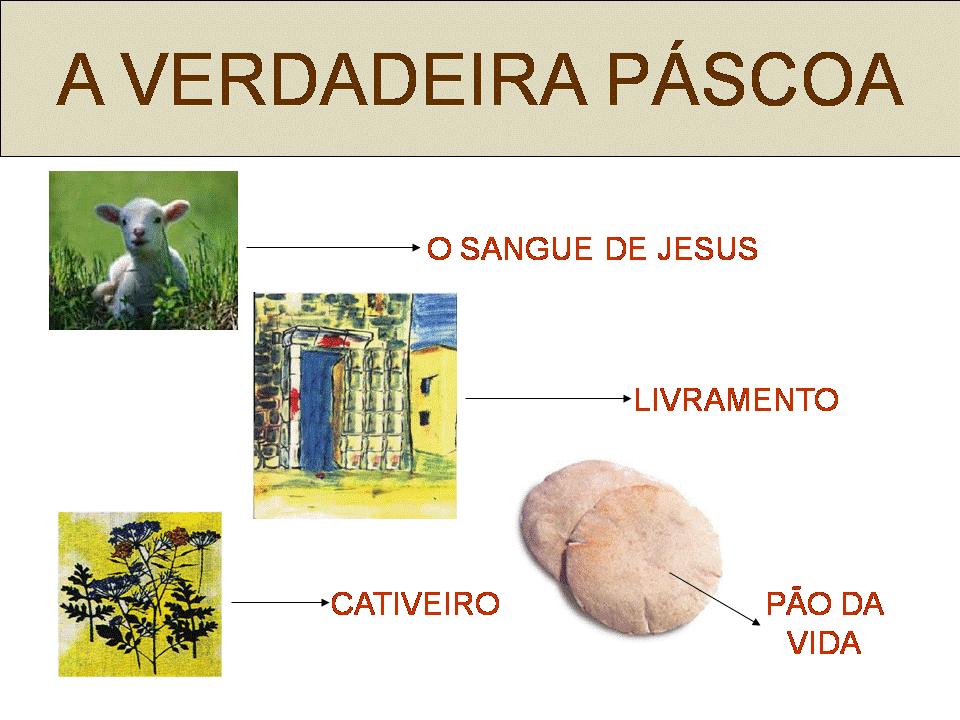 A VERDADEIRA PÁSCOA

O SANGUE DE JESUS

LIVRAMENTO

CATIVEIRO

PÃO DA VIDA